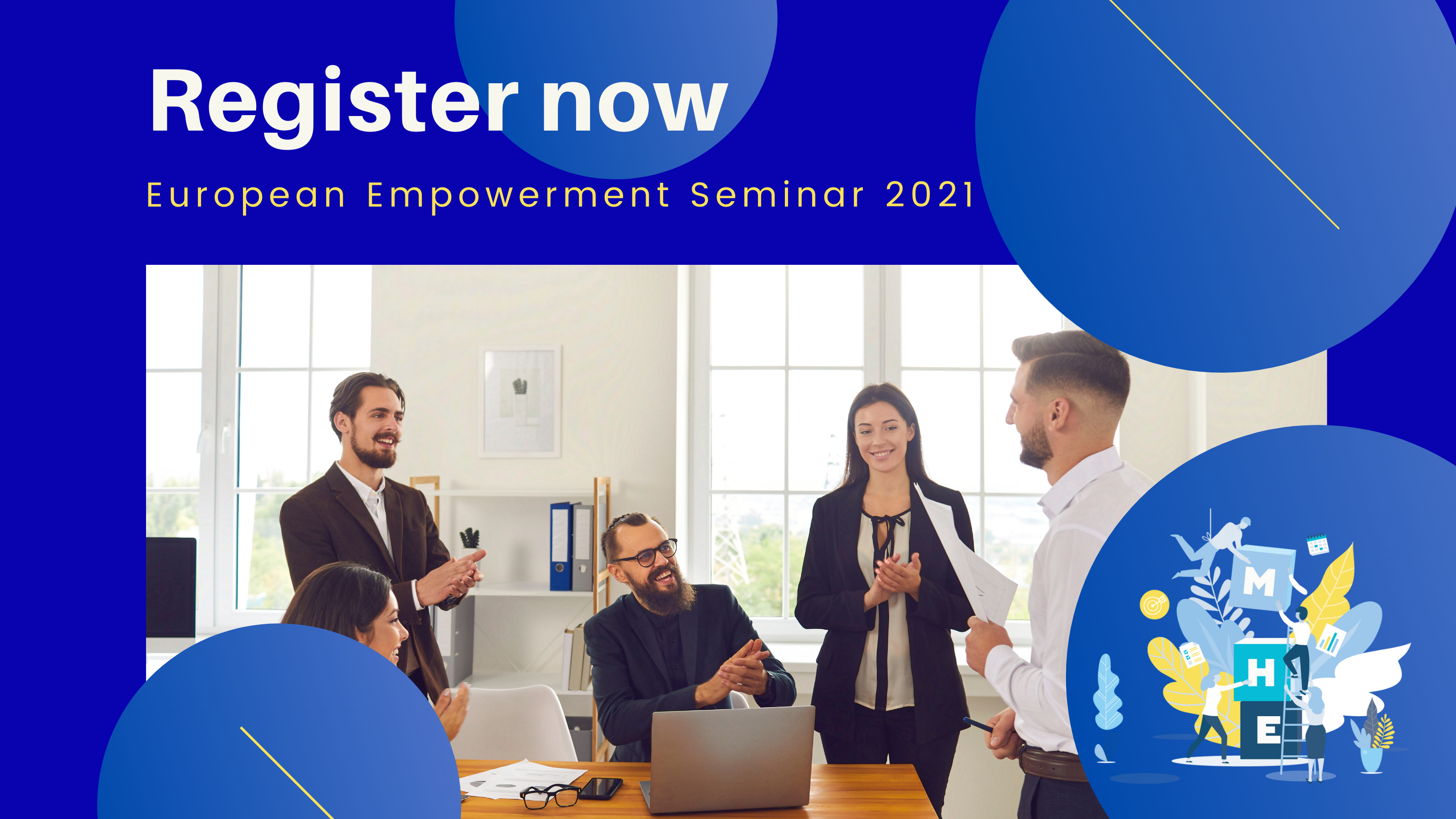 Register now

European Empowerment Seminar 2021

M
H
E